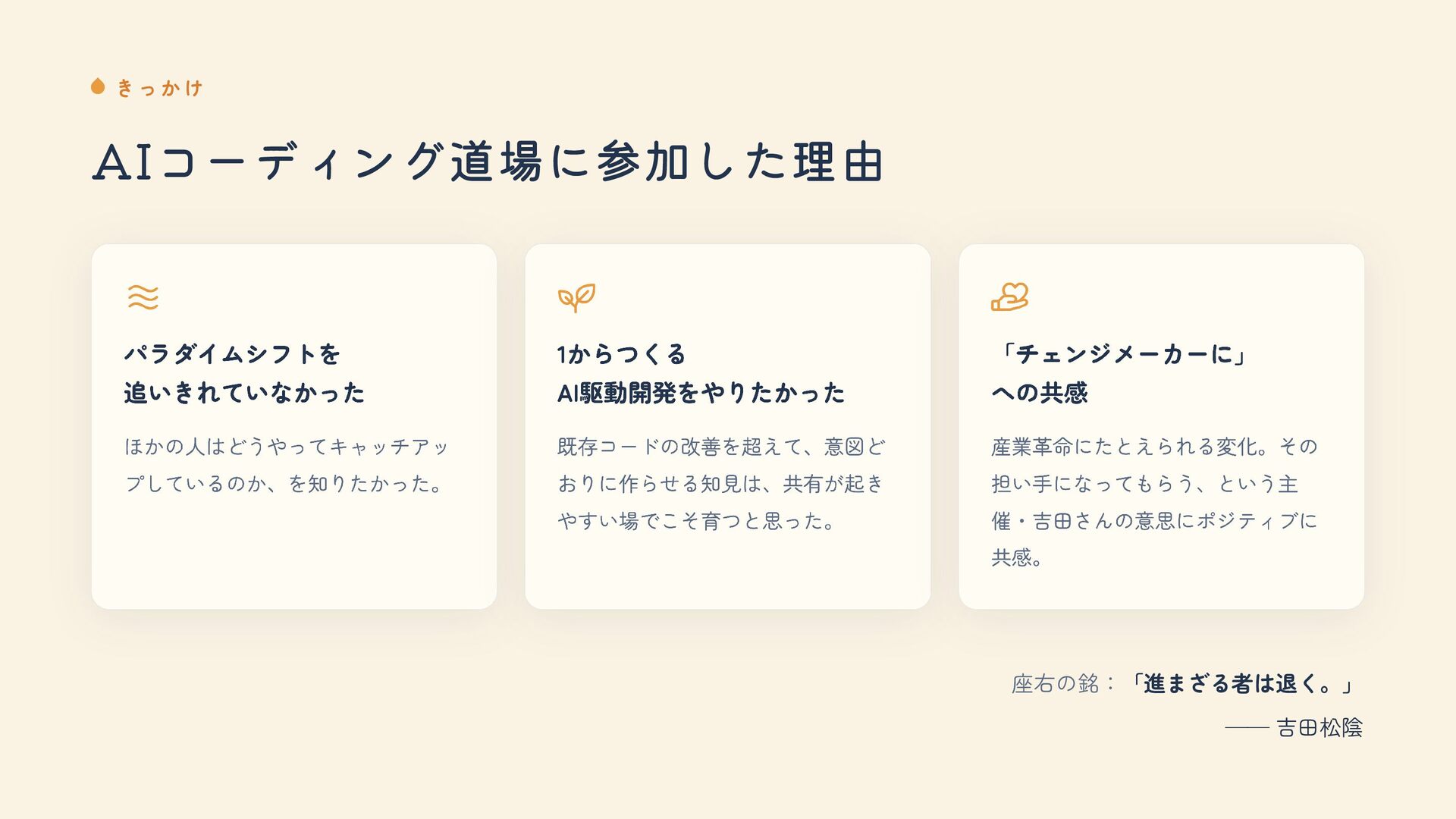 きっかけ

AIコーディング道場に参加した理由

パラダイムシフトを
追いきれていなかった

ほかの人はどうやってキャッチアップしているのか、を知りたかった。

1からつくる
AI駆動開発をやりたかった

既存コードの改善を超えて、意図どおりに作らせる知見は、共有が起きやすい場でこそ育つと思った。

「チェンジメーカーに」
への共感

産業革命にたとえられる変化。その担い手になってもらう、という主催・吉田さんの意思にポジティブに共感。

座右の銘：「進まざる者は退く。」

—— 吉田松陰